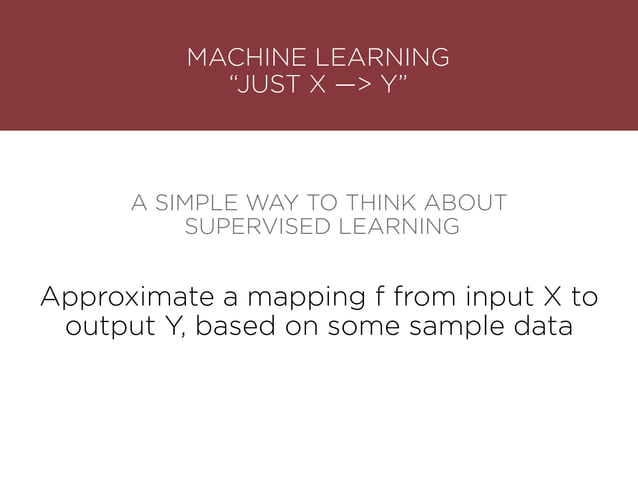 MACHINE LEARNING
“JUST X —> Y”

A SIMPLE WAY TO THINK ABOUT SUPERVISED LEARNING

Approximate a mapping f from input X to output Y, based on some sample data